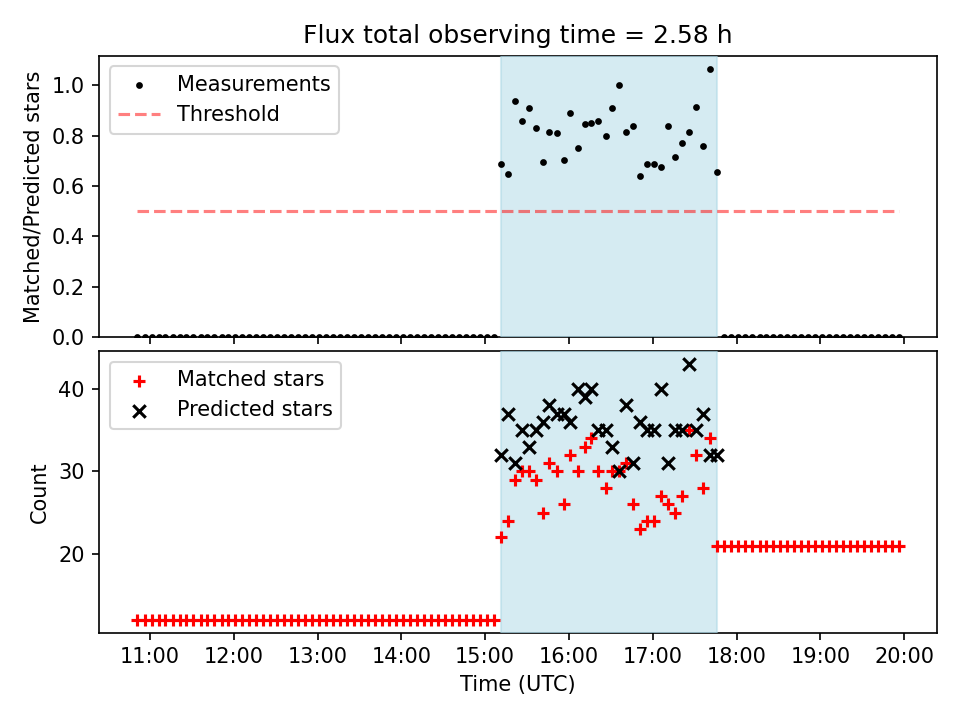 Flux total observing time = 2.58 h

Measurements
Threshold

Matched/Predicted stars

1.0
0.8
0.6
0.4
0.2
0.0

Matched stars
Predicted stars

Count

40
30
20

11:00
12:00
13:00
14:00
15:00
16:00
17:00
18:00
19:00
20:00

Time (UTC)